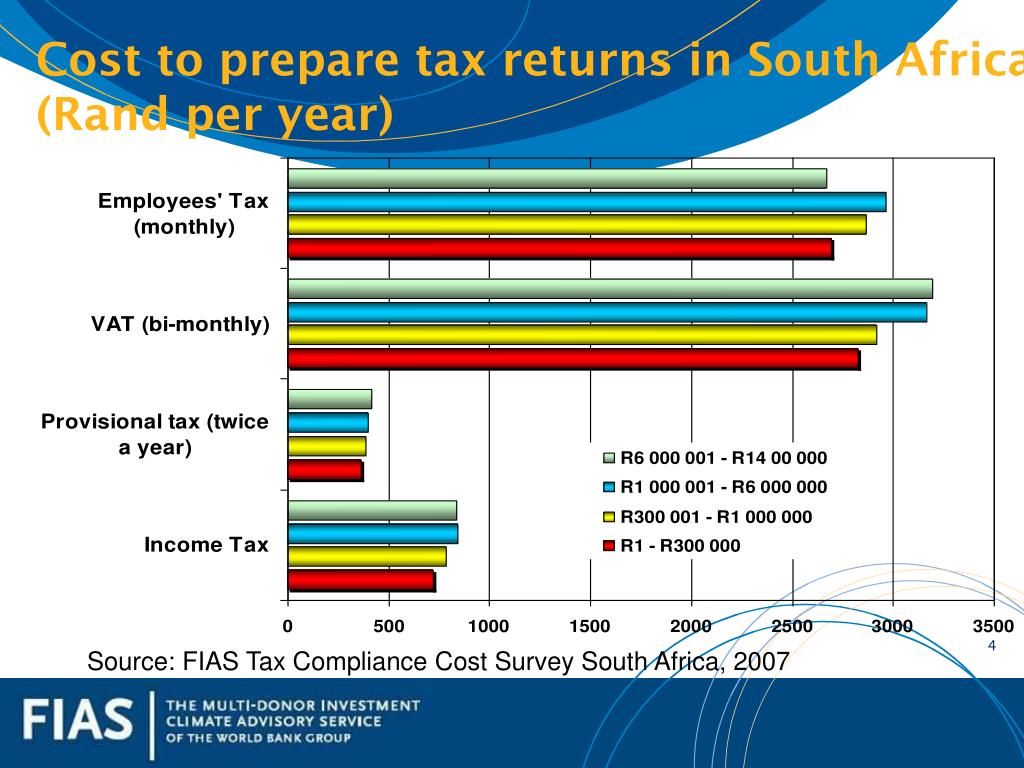 Cost to prepare tax returns in South Africa (Rand per year)

Employees' Tax (monthly)

VAT (bi-monthly)

Provisional tax (twice a year)

Income Tax

R6 000 001 - R14 00 000
R1 000 001 - R6 000 000
R300 001 - R1 000 000
R1 - R300 000

0 500 1000 1500 2000 2500 3000 3500

Source: FIAS Tax Compliance Cost Survey South Africa, 2007

4

FIAS THE MULTI-DONOR INVESTMENT CLIMATE ADVISORY SERVICE OF THE WORLD BANK GROUP